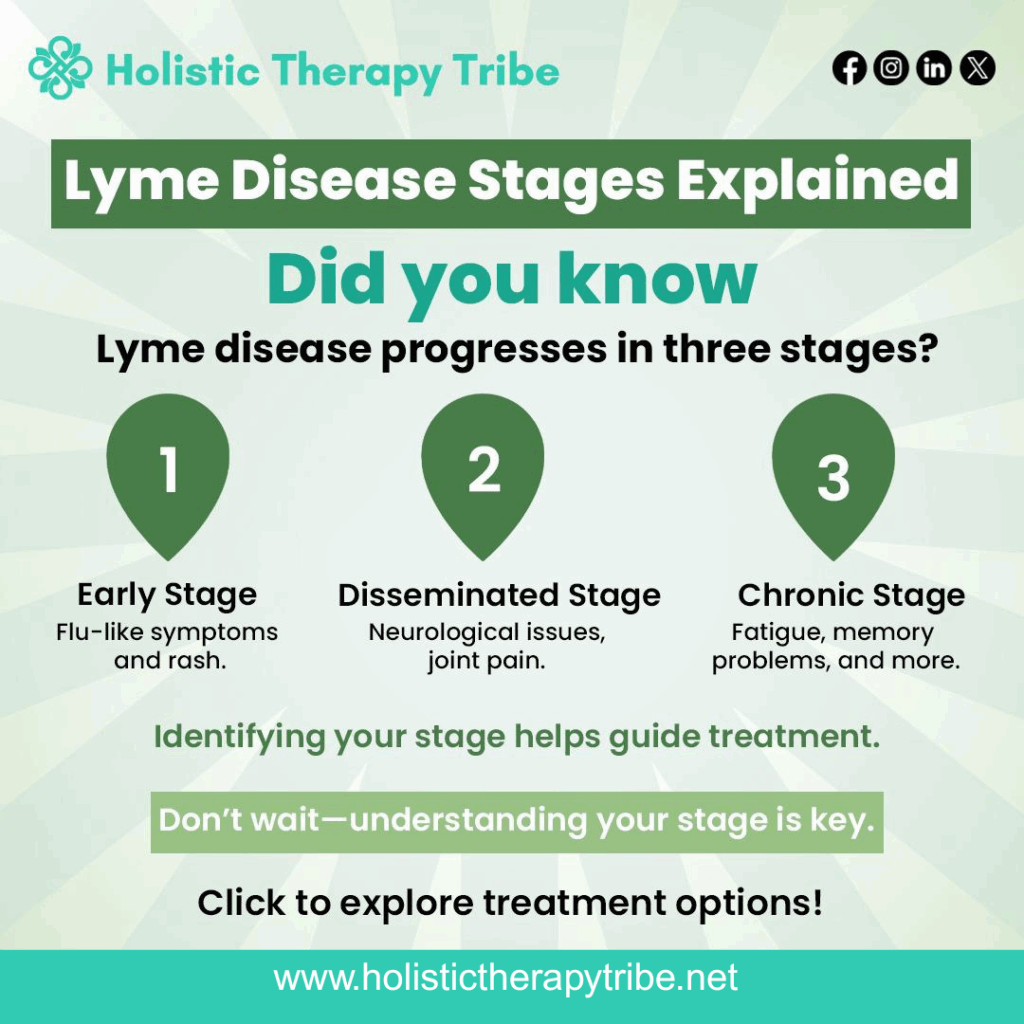 Holistic Therapy Tribe

Lyme Disease Stages Explained

Did you know

Lyme disease progresses in three stages?

1

Early Stage

Flu-like symptoms and rash.

2

Disseminated Stage

Neurological issues, joint pain.

3

Chronic Stage

Fatigue, memory problems, and more.

Identifying your stage helps guide treatment.

Don't wait—understanding your stage is key.

Click to explore treatment options!

www.holistictherapytribe.net